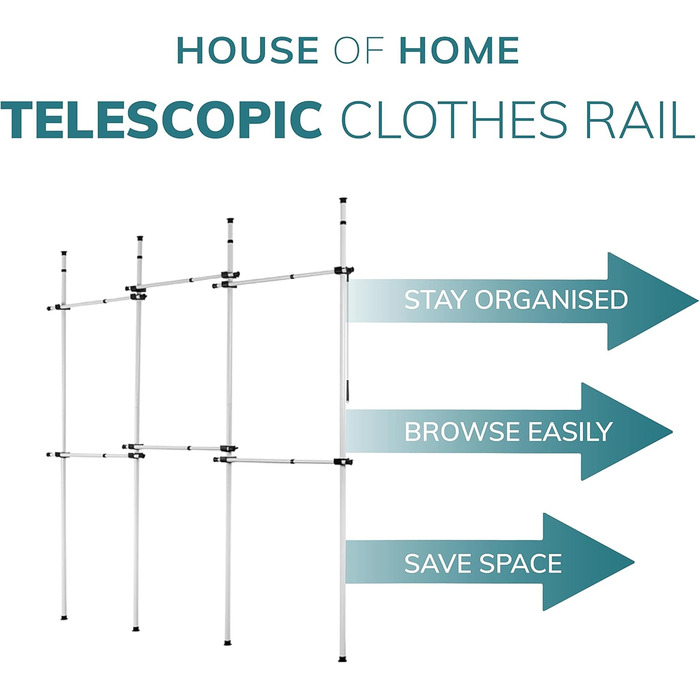 HOUSE OF HOME

TELESCOPIC CLOTHES RAIL

STAY ORGANISED

BROWSE EASILY

SAVE SPACE